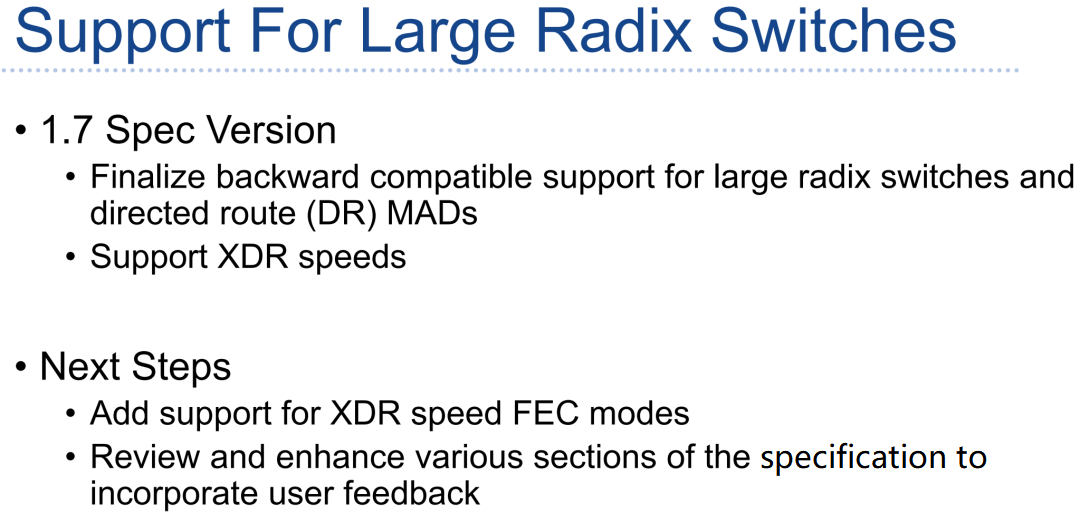 Support For Large Radix Switches

• 1.7 Spec Version
  • Finalize backward compatible support for large radix switches and directed route (DR) MADs
  • Support XDR speeds

• Next Steps
  • Add support for XDR speed FEC modes
  • Review and enhance various sections of the specification to incorporate user feedback